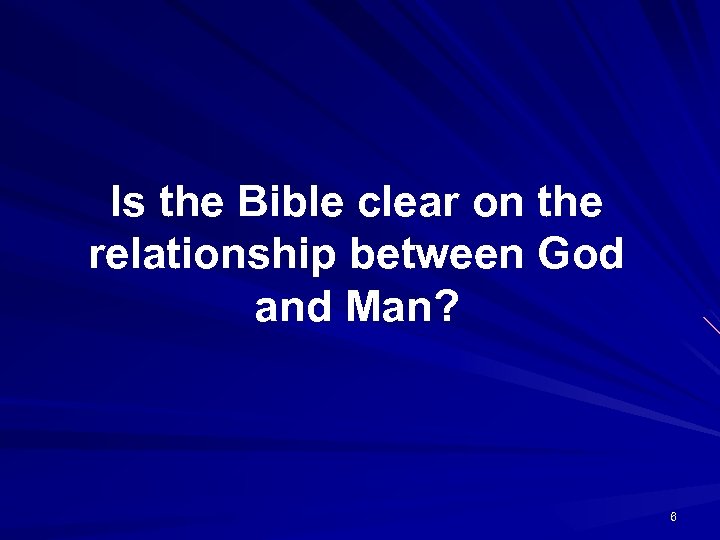 Is the Bible clear on the relationship between God and Man?

6